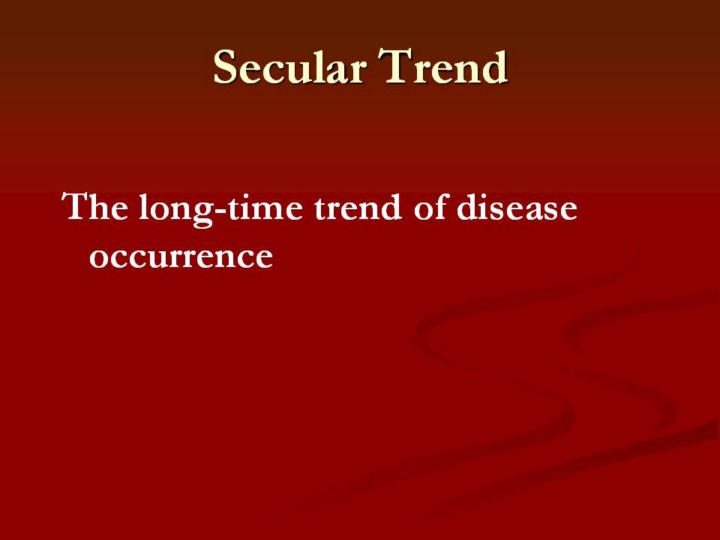 Secular Trend

The long-time trend of disease occurrence